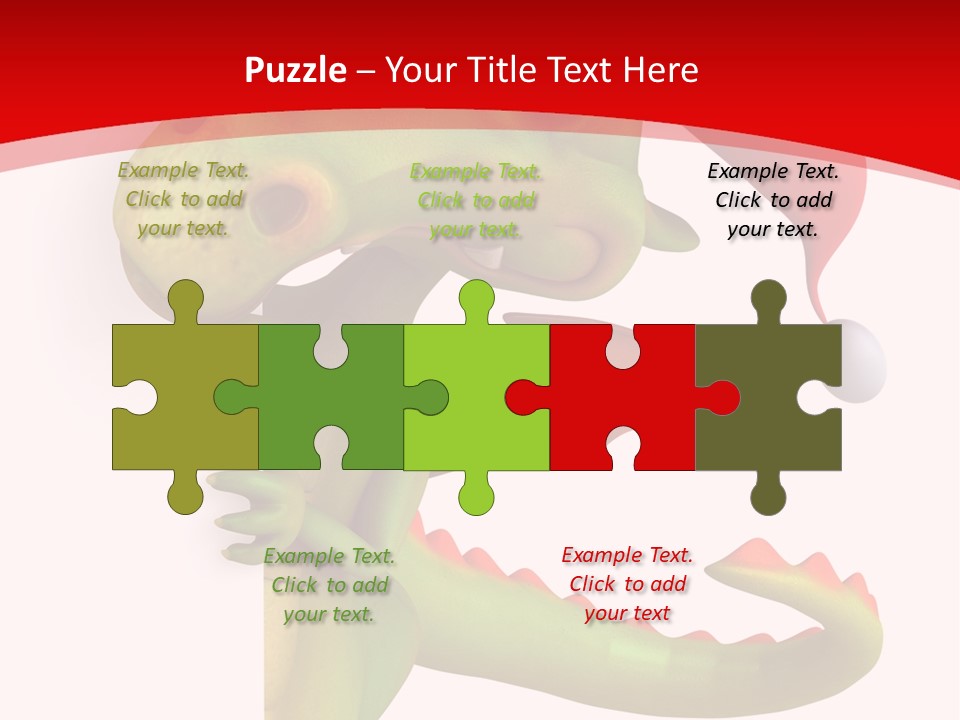 Puzzle – Your Title Text Here

Example Text. Click to add your text.

Example Text. Click to add your text.

Example Text. Click to add your text.

Example Text. Click to add your text.

Example Text. Click to add your text